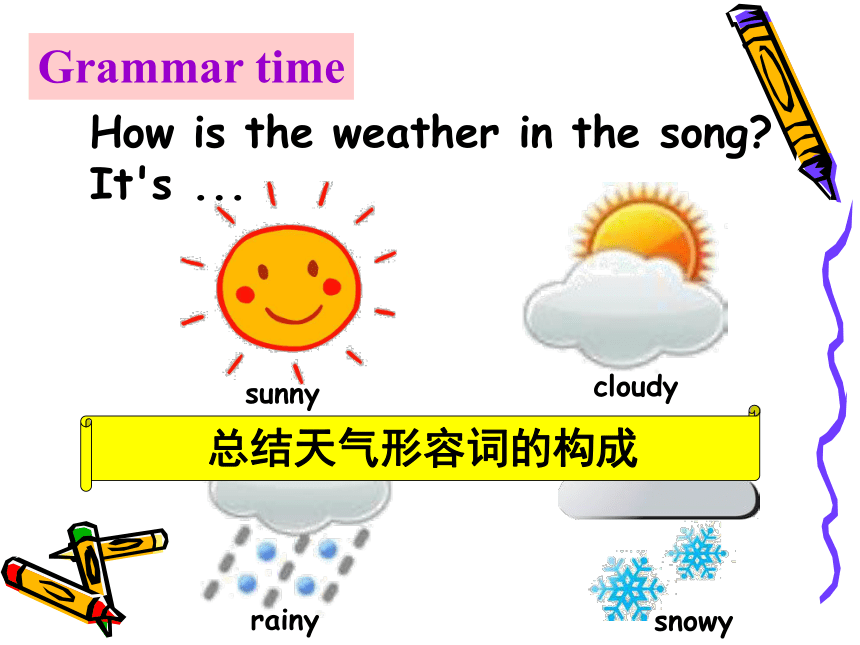 Grammar time

How is the weather in the song?
It's ...

sunny

cloudy

总结天气形容词的构成

rainy

snowy